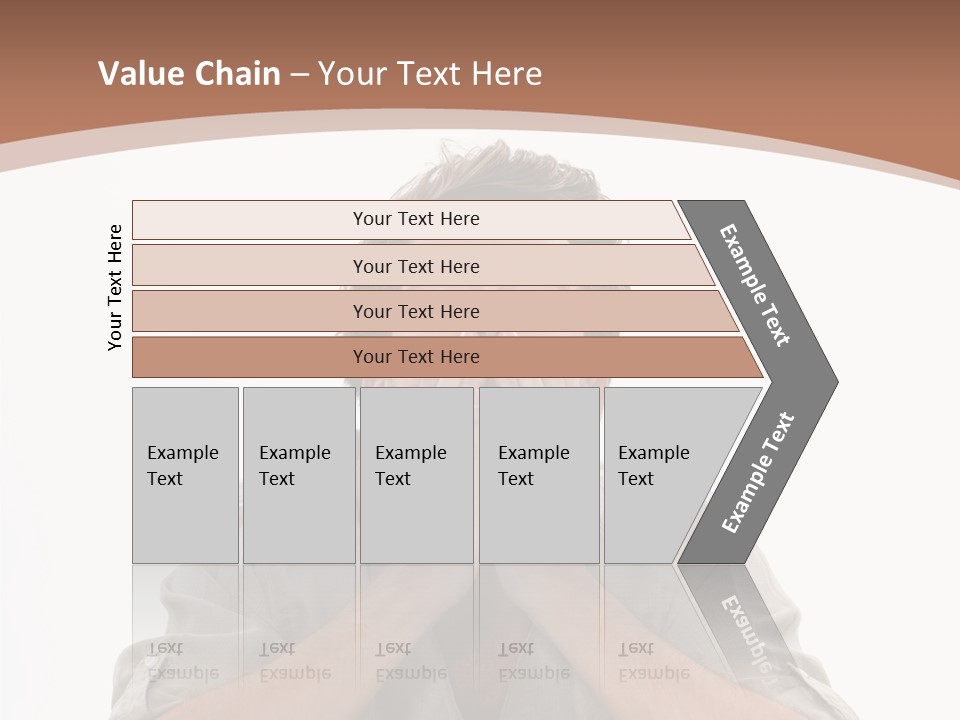 Value Chain – Your Text Here

Your Text Here

Your Text Here

Your Text Here

Your Text Here

Your Text Here

Example Text

Example Text

Example Text

Example Text

Example Text

Example Text

Example Text